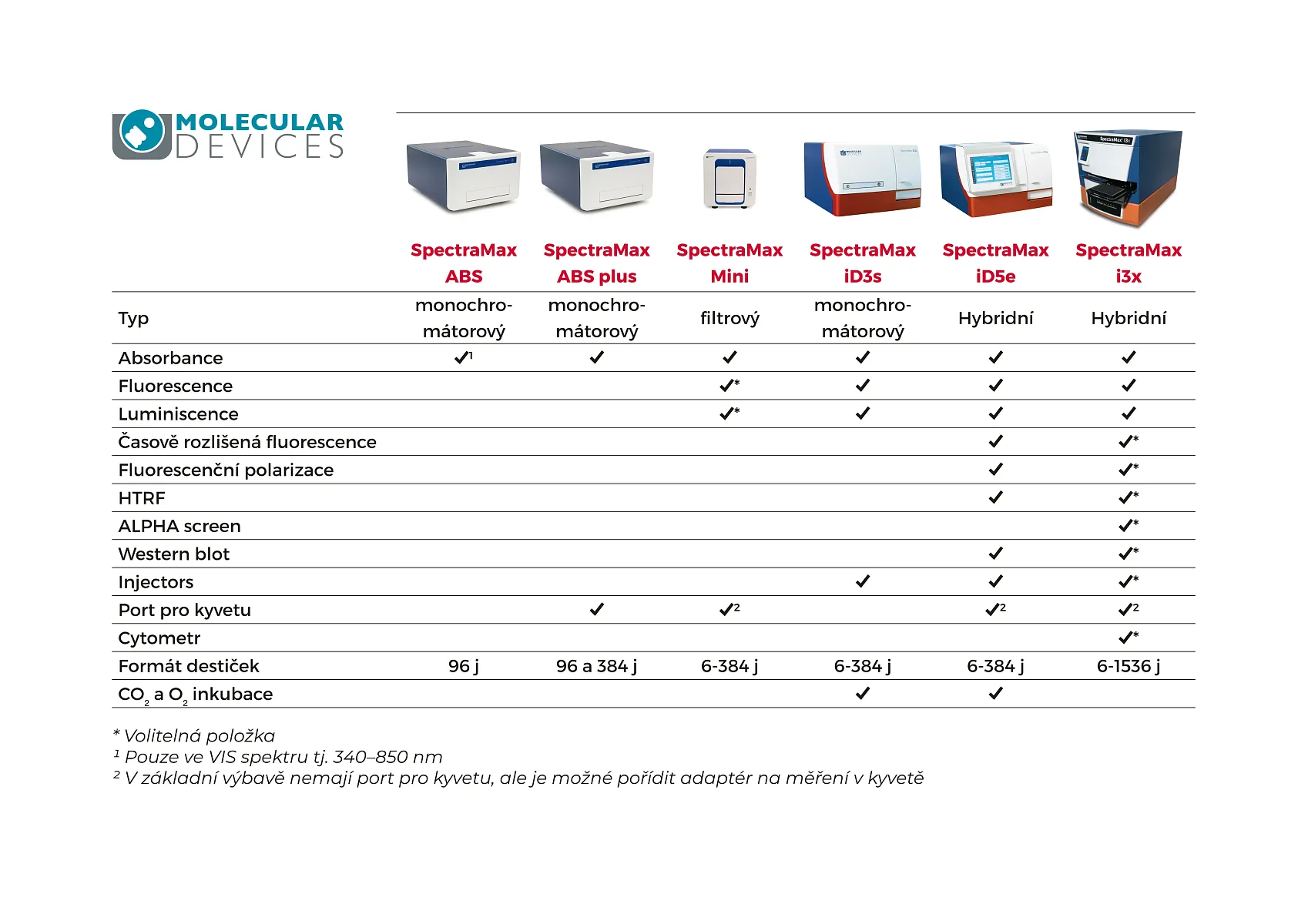 MOLECULAR DEVICES

| | SpectraMax ABS | SpectraMax ABS plus | SpectraMax Mini | SpectraMax iD3s | SpectraMax iD5e | SpectraMax i3x |
|---|---|---|---|---|---|---|
| Typ | monochromátorový | monochromátorový | filtrový | monochromátorový | Hybridní | Hybridní |
| Absorbance | ✓¹ | ✓ | ✓ | ✓ | ✓ | ✓ |
| Fluorescence | | | ✓* | ✓ | ✓ | ✓ |
| Luminiscence | | | ✓* | ✓ | ✓ | ✓ |
| Časově rozlišená fluorescence | | | | | ✓ | ✓* |
| Fluorescenční polarizace | | | | | ✓ | ✓* |
| HTRF | | | | | ✓ | ✓* |
| ALPHA screen | | | | | | ✓* |
| Western blot | | | | | ✓ | ✓* |
| Injectors | | | | ✓ | ✓ | ✓* |
| Port pro kyvetu | | ✓ | ✓² | | ✓² | ✓² |
| Cytometr | | | | | | ✓* |
| Formát destiček | 96 j | 96 a 384 j | 6-384 j | 6-384 j | 6-384 j | 6-1536 j |
| $CO_2$ a $O_2$ inkubace | | | | ✓ | ✓ | |

* Volitelná položka
¹ Pouze ve VIS spektru tj. 340–850 nm
² V základní výbavě nemají port pro kyvetu, ale je možné pořídit adaptér na měření v kyvetě